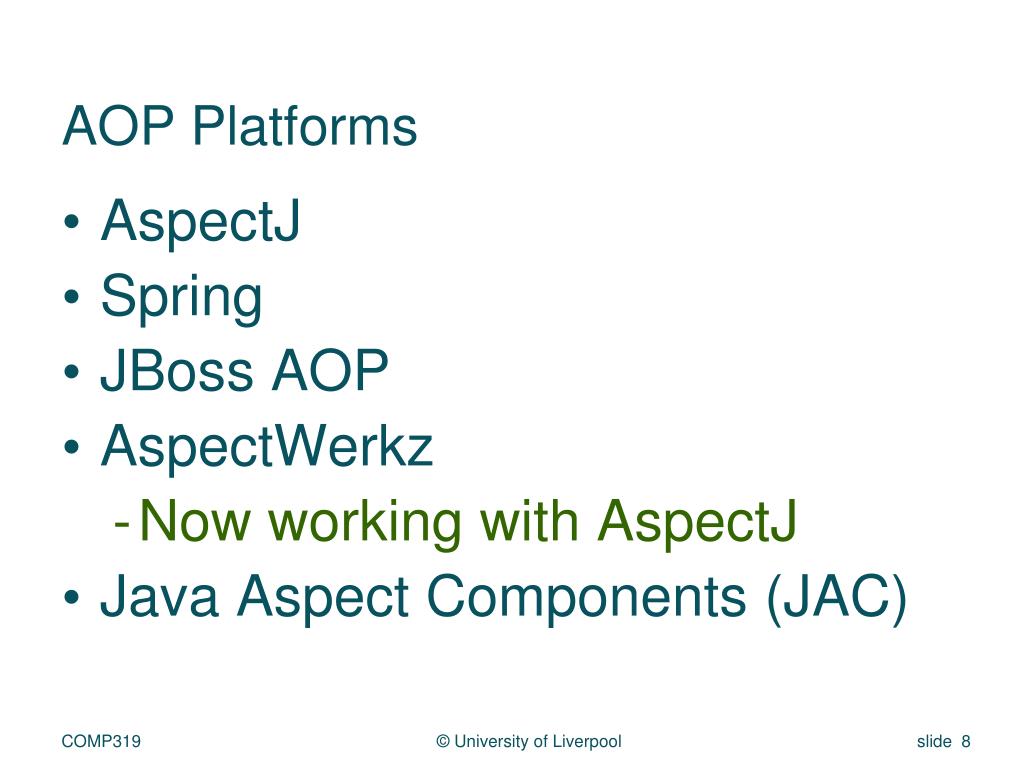 AOP Platforms

• AspectJ
• Spring
• JBoss AOP
• AspectWerkz
  - Now working with AspectJ
• Java Aspect Components (JAC)

COMP319

© University of Liverpool

slide 8